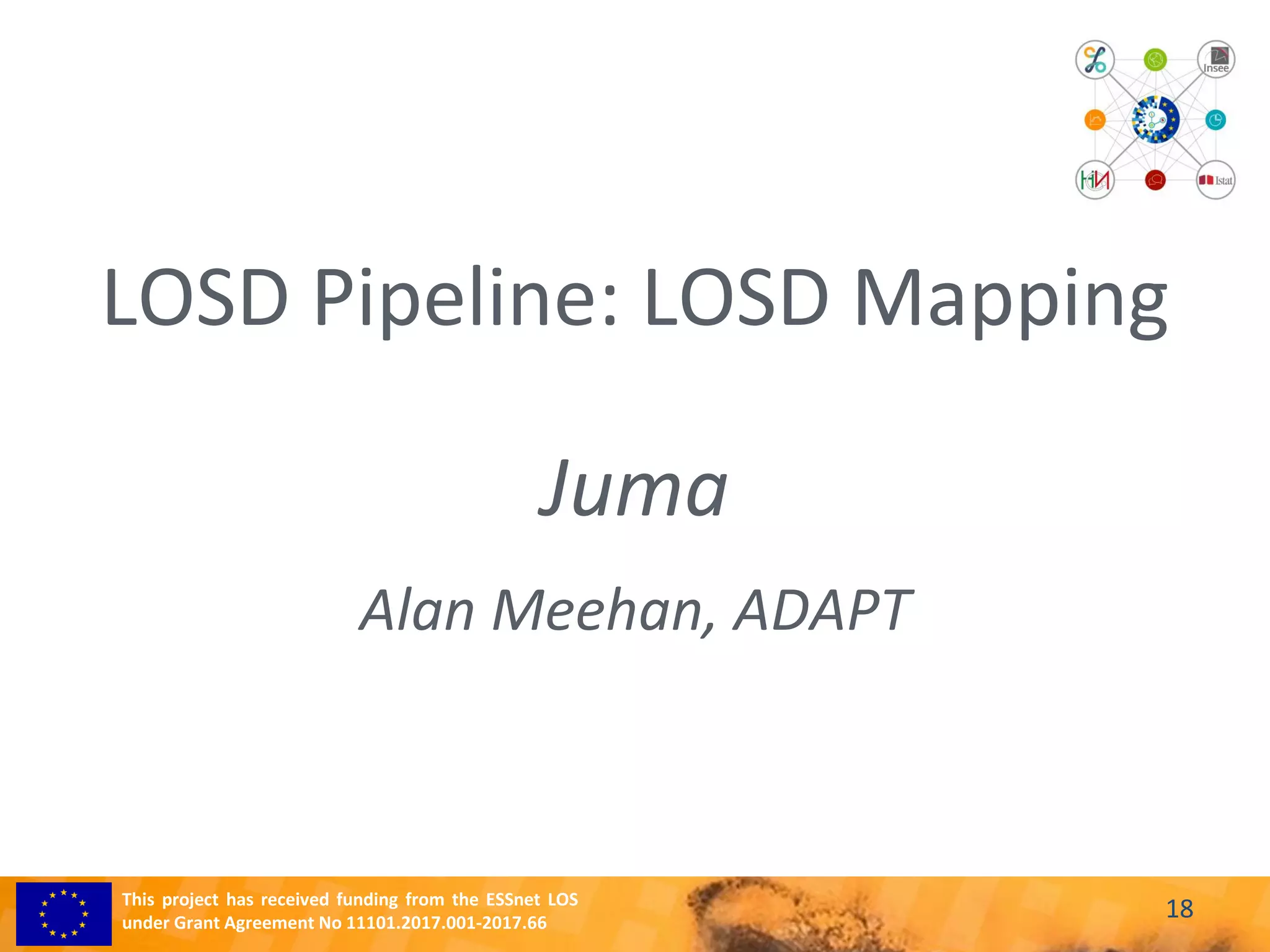 Insee

Istat

LOSD Pipeline: LOSD Mapping

Juma

Alan Meehan, ADAPT

This project has received funding from the ESSnet LOS under Grant Agreement No 11101.2017.001-2017.66

18